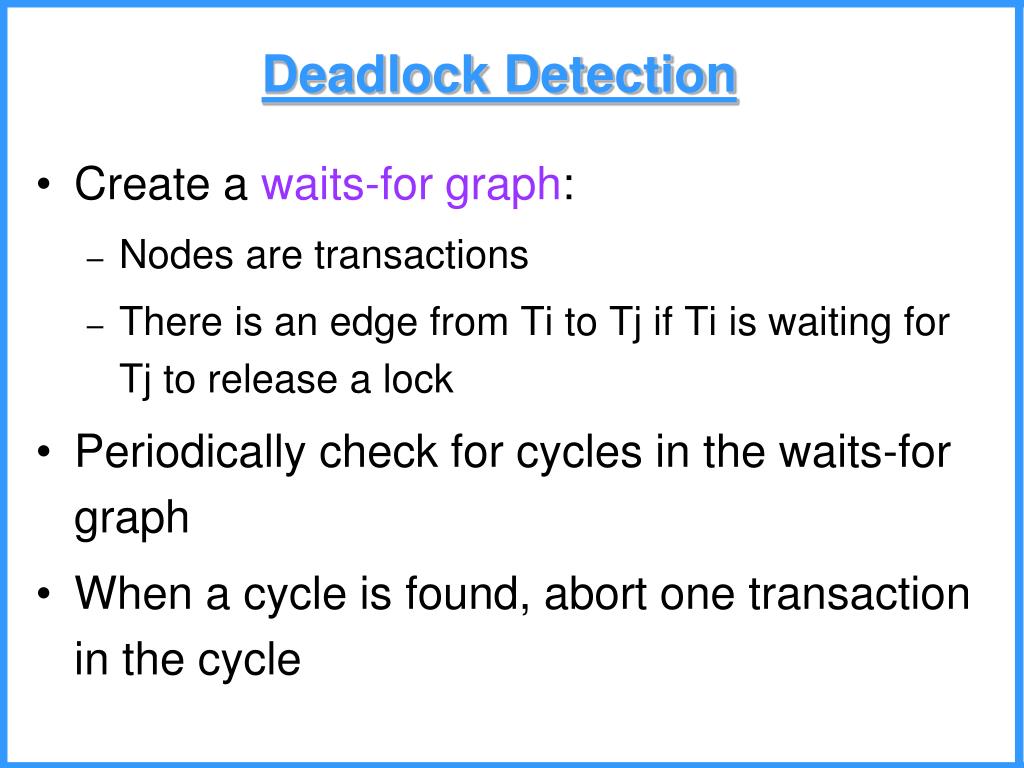 Deadlock Detection

• Create a waits-for graph:
– Nodes are transactions
– There is an edge from Ti to Tj if Ti is waiting for Tj to release a lock

• Periodically check for cycles in the waits-for graph

• When a cycle is found, abort one transaction in the cycle